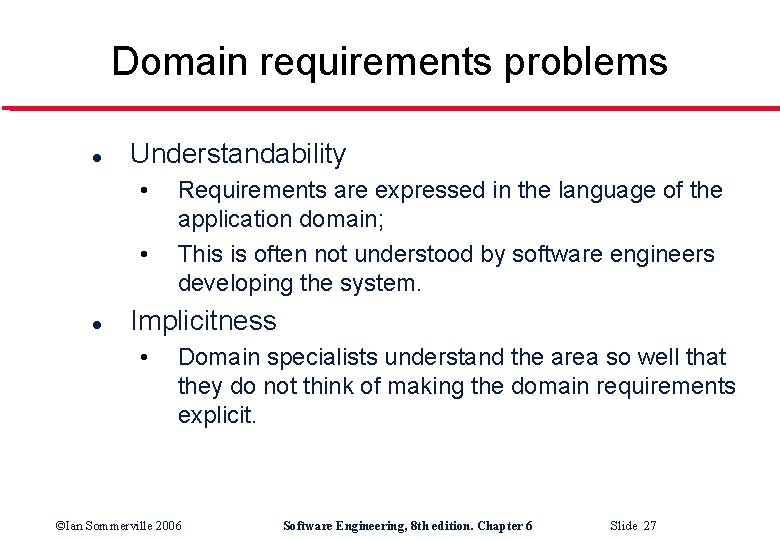 Domain requirements problems

- Understandability
  - Requirements are expressed in the language of the application domain;
  - This is often not understood by software engineers developing the system.
- Implicitness
  - Domain specialists understand the area so well that they do not think of making the domain requirements explicit.

©Ian Sommerville 2006 Software Engineering, 8th edition. Chapter 6 Slide 27